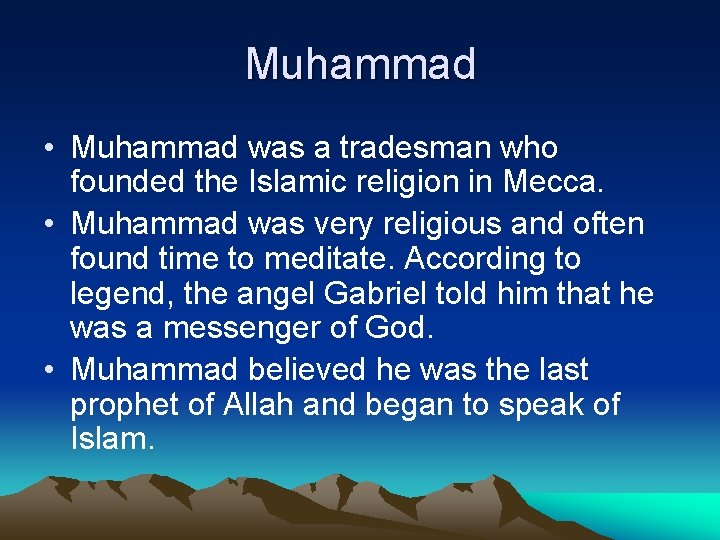 Muhammad

• Muhammad was a tradesman who founded the Islamic religion in Mecca.
• Muhammad was very religious and often found time to meditate. According to legend, the angel Gabriel told him that he was a messenger of God.
• Muhammad believed he was the last prophet of Allah and began to speak of Islam.